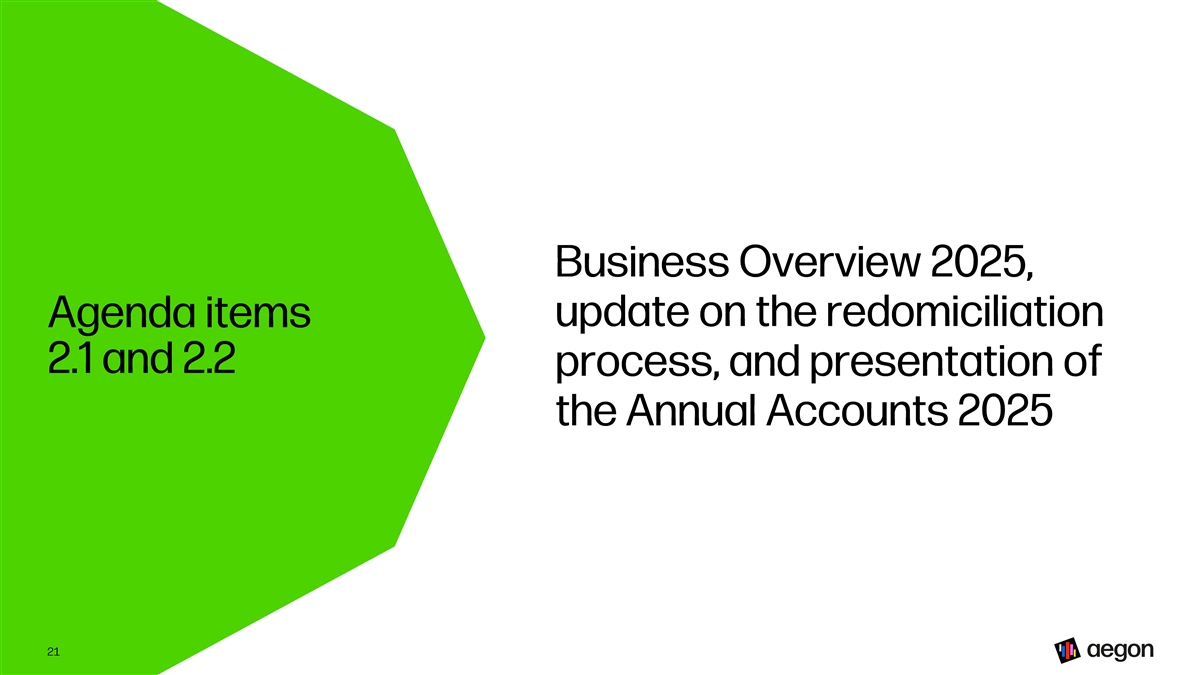 Agenda items 2.1 and 2.2

Business Overview 2025, update on the redomiciliation process, and presentation of the Annual Accounts 2025

21

aegon